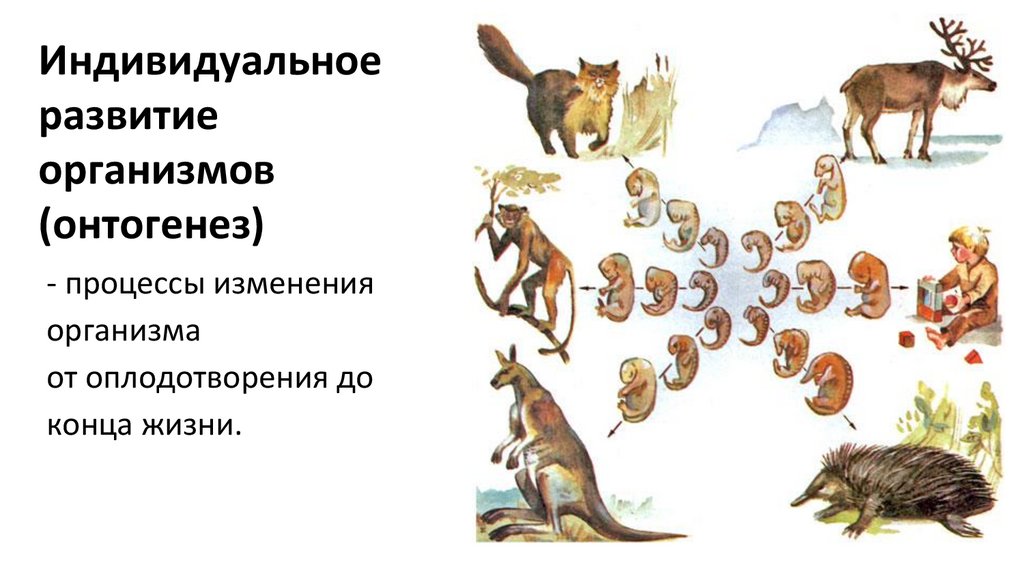 Индивидуальное развитие организмов (онтогенез)

- процессы изменения организма от оплодотворения до конца жизни.